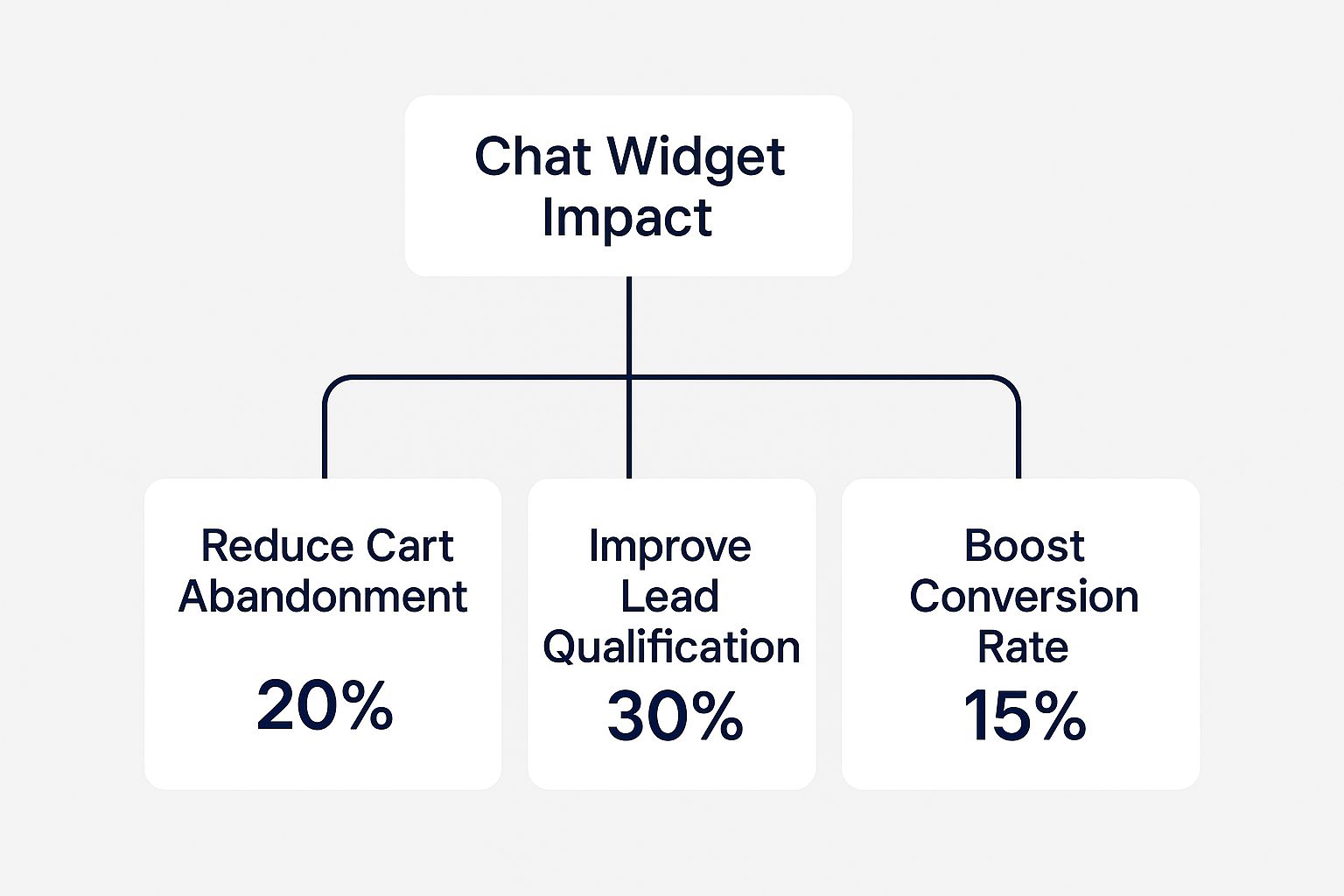 Chat Widget Impact

Reduce Cart Abandonment

20%

Improve Lead Qualification

30%

Boost Conversion Rate

15%